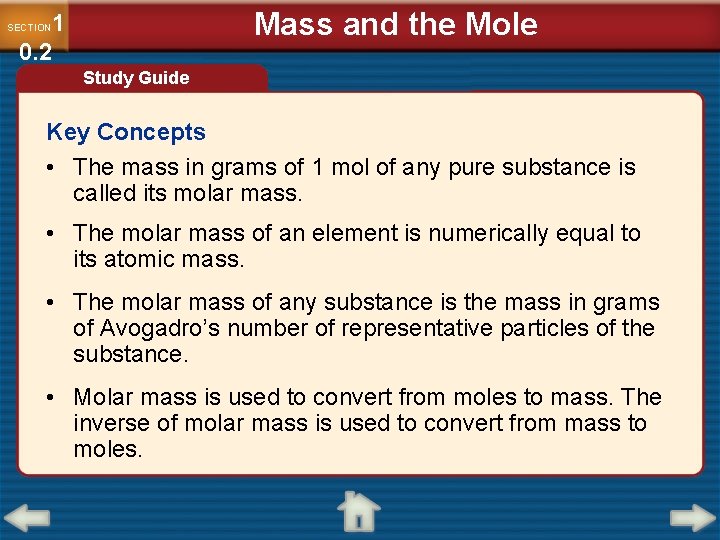 SECTION 1 0.2

Mass and the Mole

Study Guide

Key Concepts

• The mass in grams of 1 mol of any pure substance is called its molar mass.

• The molar mass of an element is numerically equal to its atomic mass.

• The molar mass of any substance is the mass in grams of Avogadro's number of representative particles of the substance.

• Molar mass is used to convert from moles to mass. The inverse of molar mass is used to convert from mass to moles.